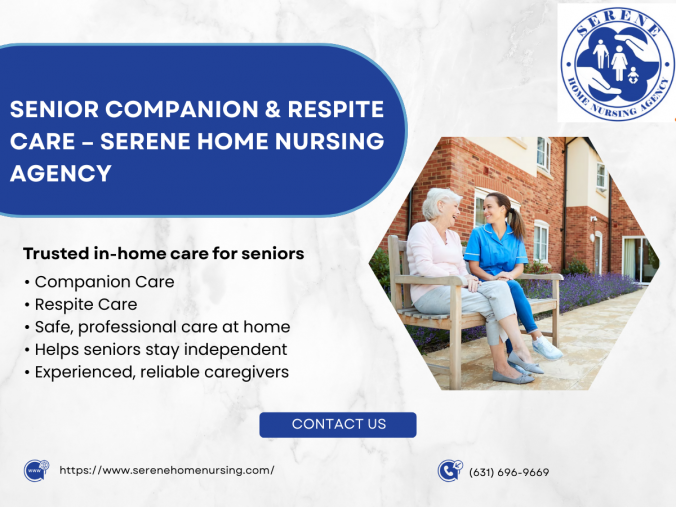 SERENE
HOME NURSING AGENCY

SENIOR COMPANION & RESPITE CARE – SERENE HOME NURSING AGENCY

Trusted in-home care for seniors
• Companion Care
• Respite Care
• Safe, professional care at home
• Helps seniors stay independent
• Experienced, reliable caregivers

CONTACT US

www

https://www.serenehomenursing.com/

(631) 696-9669